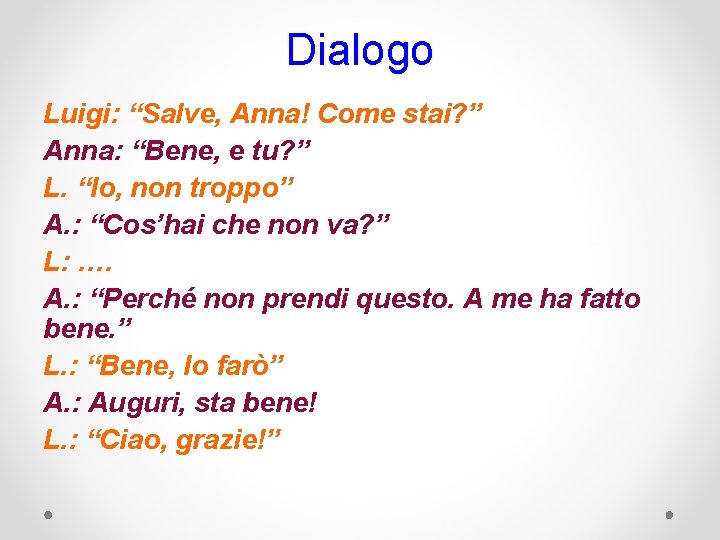 Dialogo

Luigi: “Salve, Anna! Come stai?”

Anna: “Bene, e tu?”

L. “Io, non troppo”

A.: “Cos’hai che non va?”

L: ….

A.: “Perché non prendi questo. A me ha fatto bene.”

L.: “Bene, lo farò”

A.: Auguri, sta bene!

L.: “Ciao, grazie!”